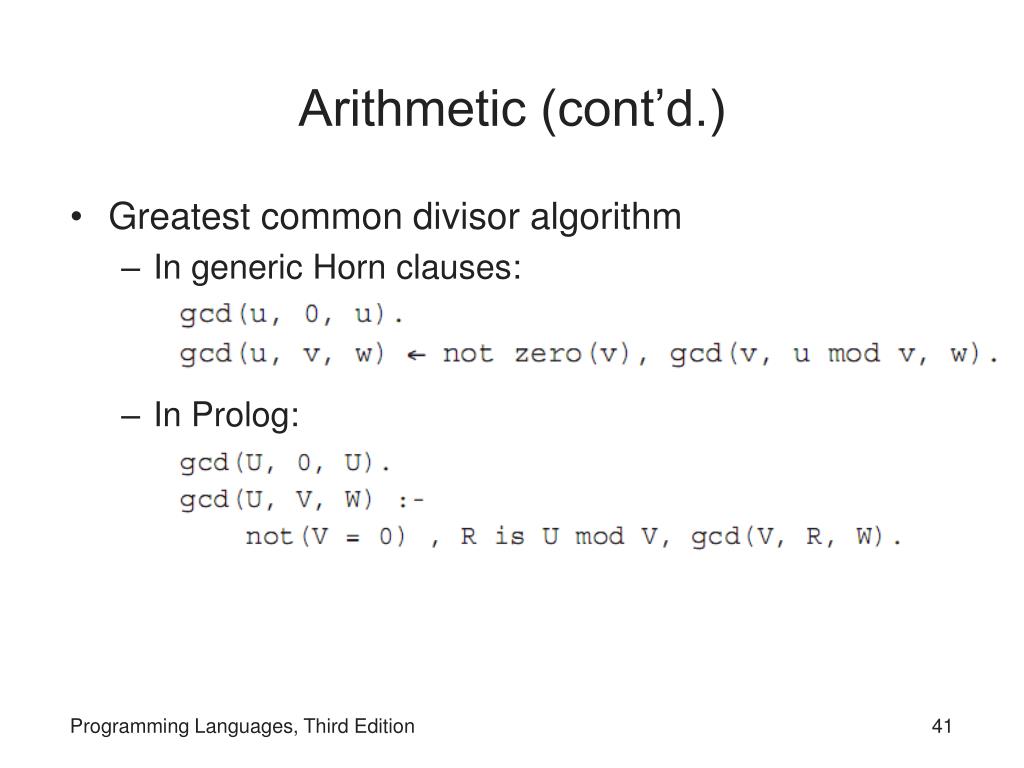 Arithmetic (cont'd.)

• Greatest common divisor algorithm
– In generic Horn clauses:

gcd(u, 0, u).
gcd(u, v, w) ← not zero(v), gcd(v, u mod v, w).

– In Prolog:

gcd(U, 0, U).
gcd(U, V, W) :-
not(V = 0) , R is U mod V, gcd(V, R, W).

Programming Languages, Third Edition

41